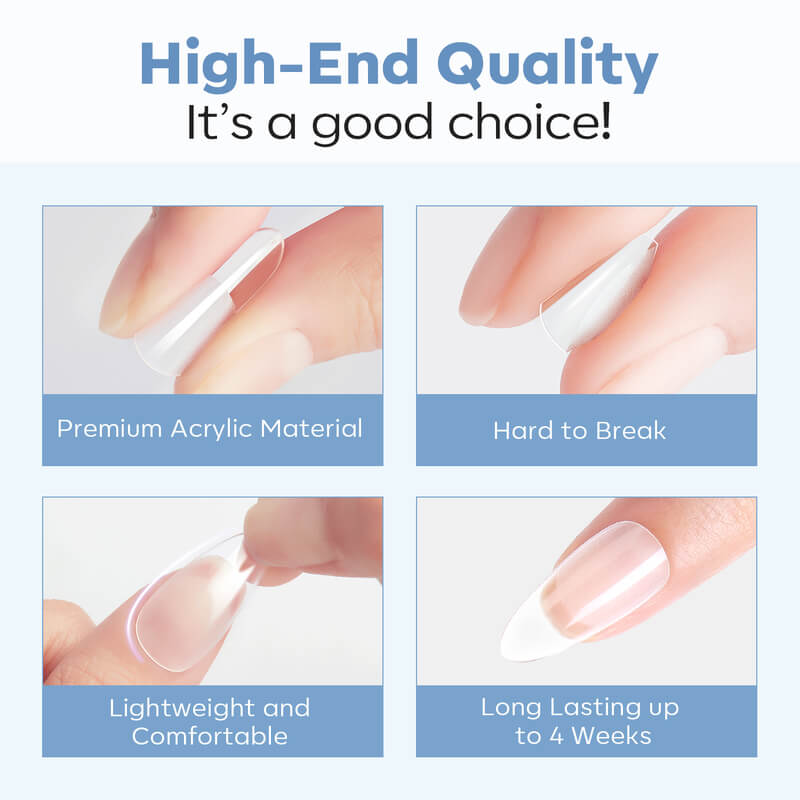 High-End Quality
It's a good choice!

Premium Acrylic Material

Hard to Break

Lightweight and Comfortable

Long Lasting up to 4 Weeks